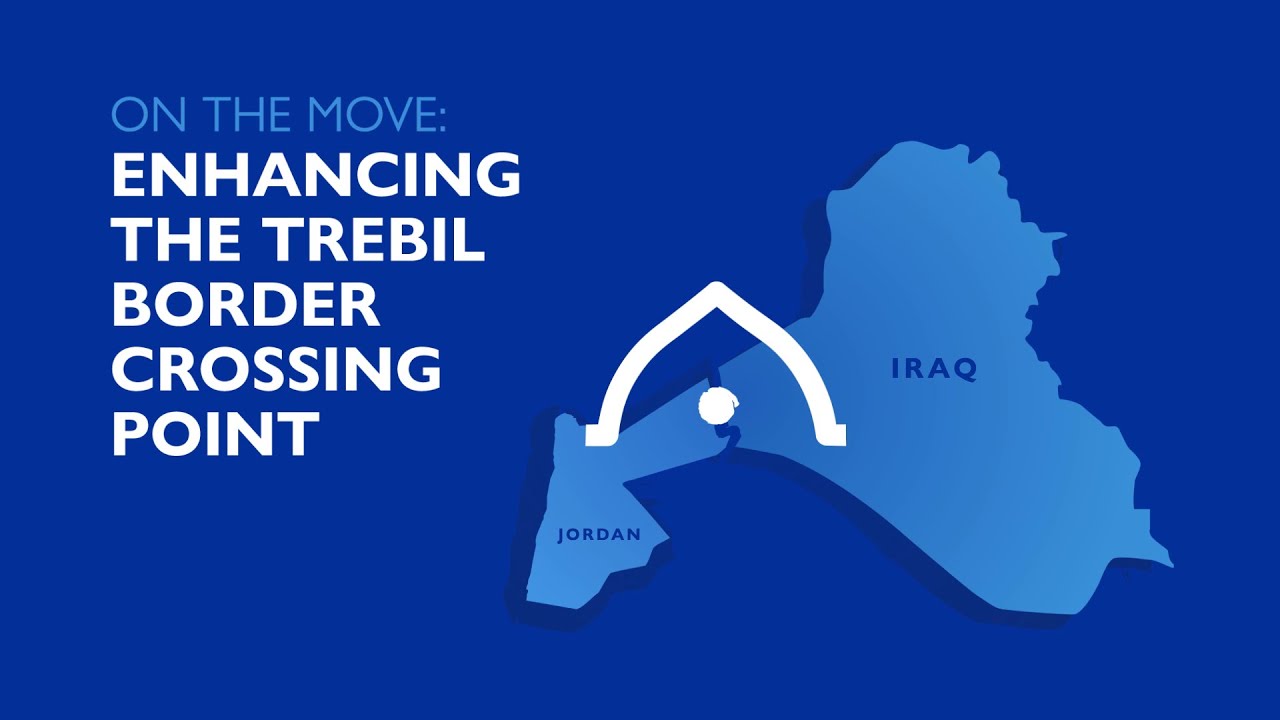 ON THE MOVE:
ENHANCING THE TREBIL BORDER CROSSING POINT

IRAQ

JORDAN